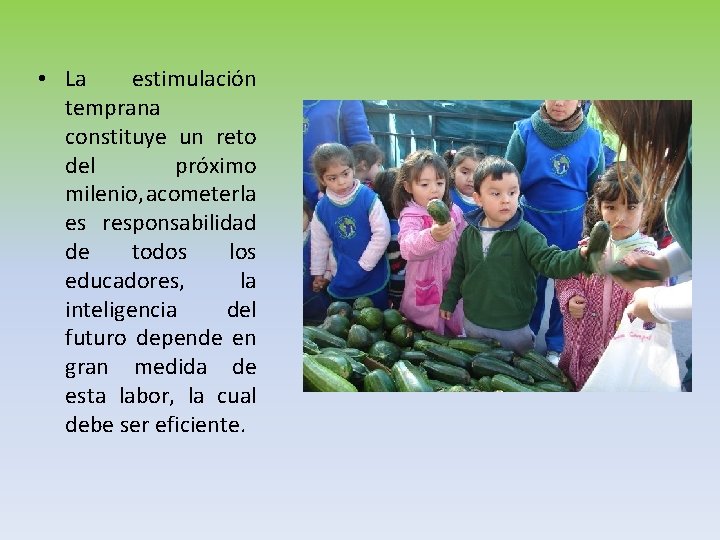 • La estimulación temprana constituye un reto del próximo milenio, acometerla es responsabilidad de todos los educadores, la inteligencia del futuro depende en gran medida de esta labor, la cual debe ser eficiente.